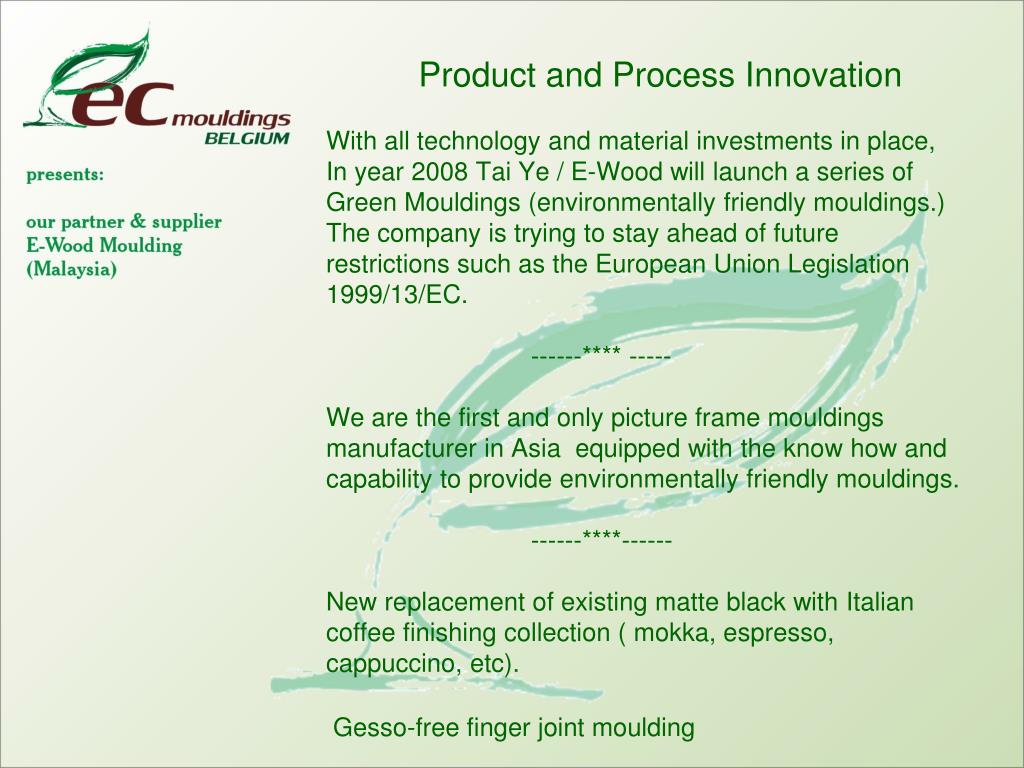 ec mouldings
BELGIUM

presents:

our partner & supplier
E-Wood Moulding
(Malaysia)

Product and Process Innovation

With all technology and material investments in place, In year 2008 Tai Ye / E-Wood will launch a series of Green Mouldings (environmentally friendly mouldings.) The company is trying to stay ahead of future restrictions such as the European Union Legislation 1999/13/EC.

------**** -----

We are the first and only picture frame mouldings manufacturer in Asia equipped with the know how and capability to provide environmentally friendly mouldings.

------****------

New replacement of existing matte black with Italian coffee finishing collection ( mokka, espresso, cappuccino, etc).

Gesso-free finger joint moulding